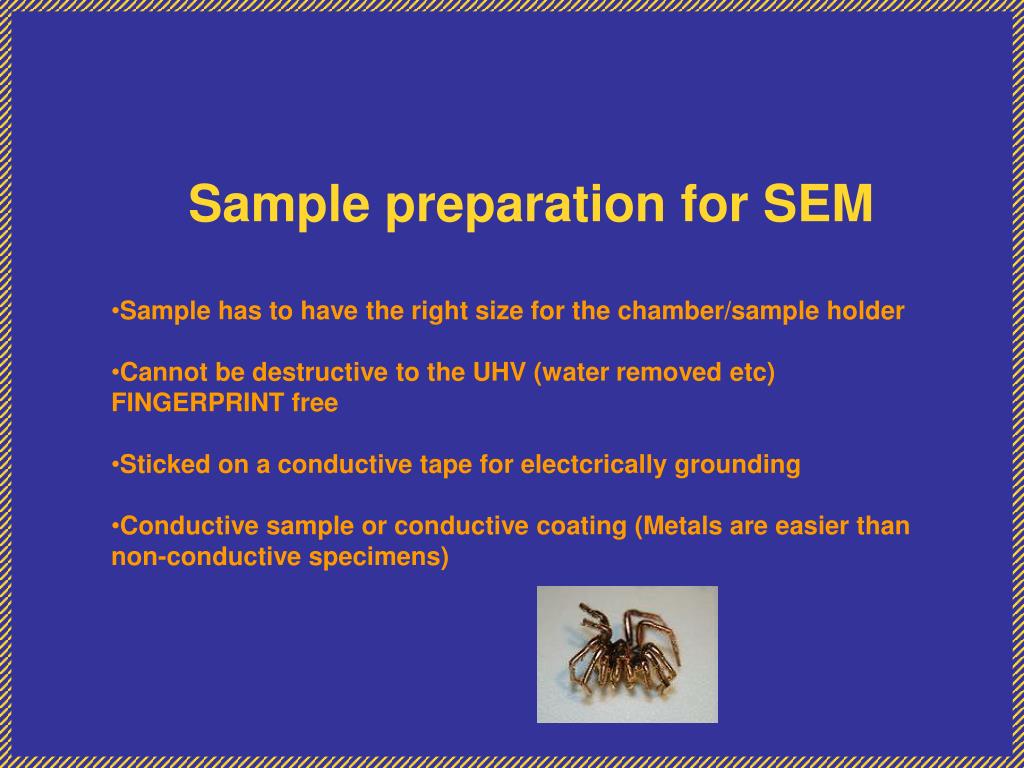 Sample preparation for SEM

•Sample has to have the right size for the chamber/sample holder

•Cannot be destructive to the UHV (water removed etc) FINGERPRINT free

•Sticked on a conductive tape for electcrically grounding

•Conductive sample or conductive coating (Metals are easier than non-conductive specimens)